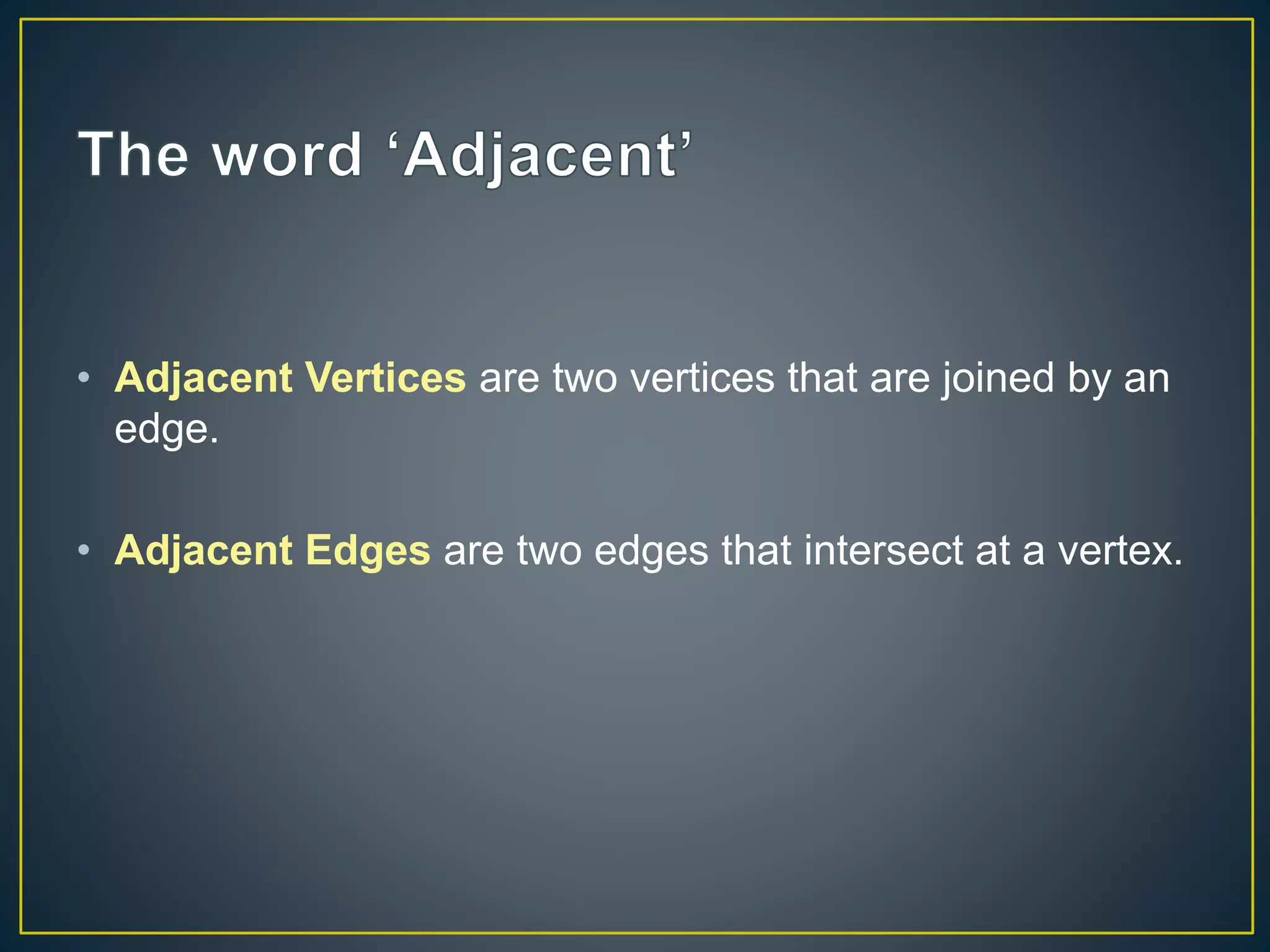 The word ‘Adjacent’

• Adjacent Vertices are two vertices that are joined by an edge.

• Adjacent Edges are two edges that intersect at a vertex.